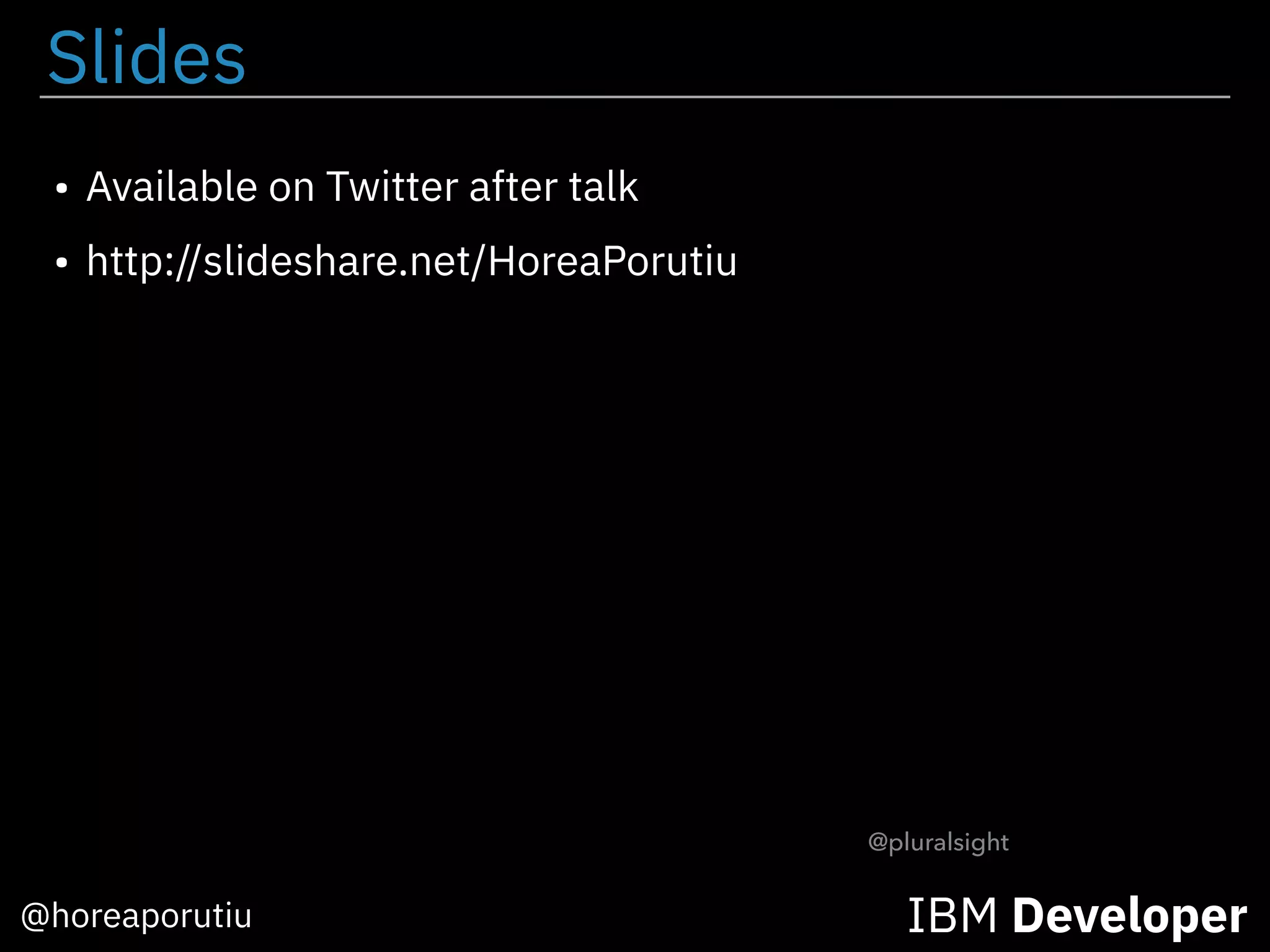 Slides

• Available on Twitter after talk
• http://slideshare.net/HoreaPorutiu

@pluralsight

@horeaporutiu

IBM Developer